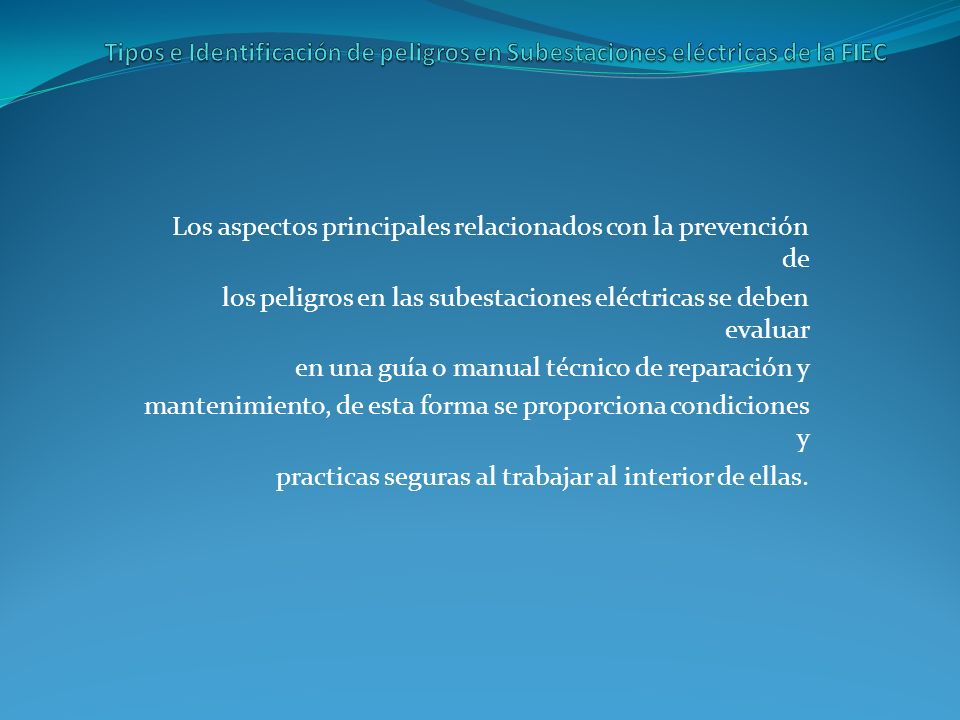 Tipos e Identificación de peligros en Subestaciones eléctricas de la FIEC

Los aspectos principales relacionados con la prevención de los peligros en las subestaciones eléctricas se deben evaluar en una guía o manual técnico de reparación y mantenimiento, de esta forma se proporciona condiciones y practicas seguras al trabajar al interior de ellas.